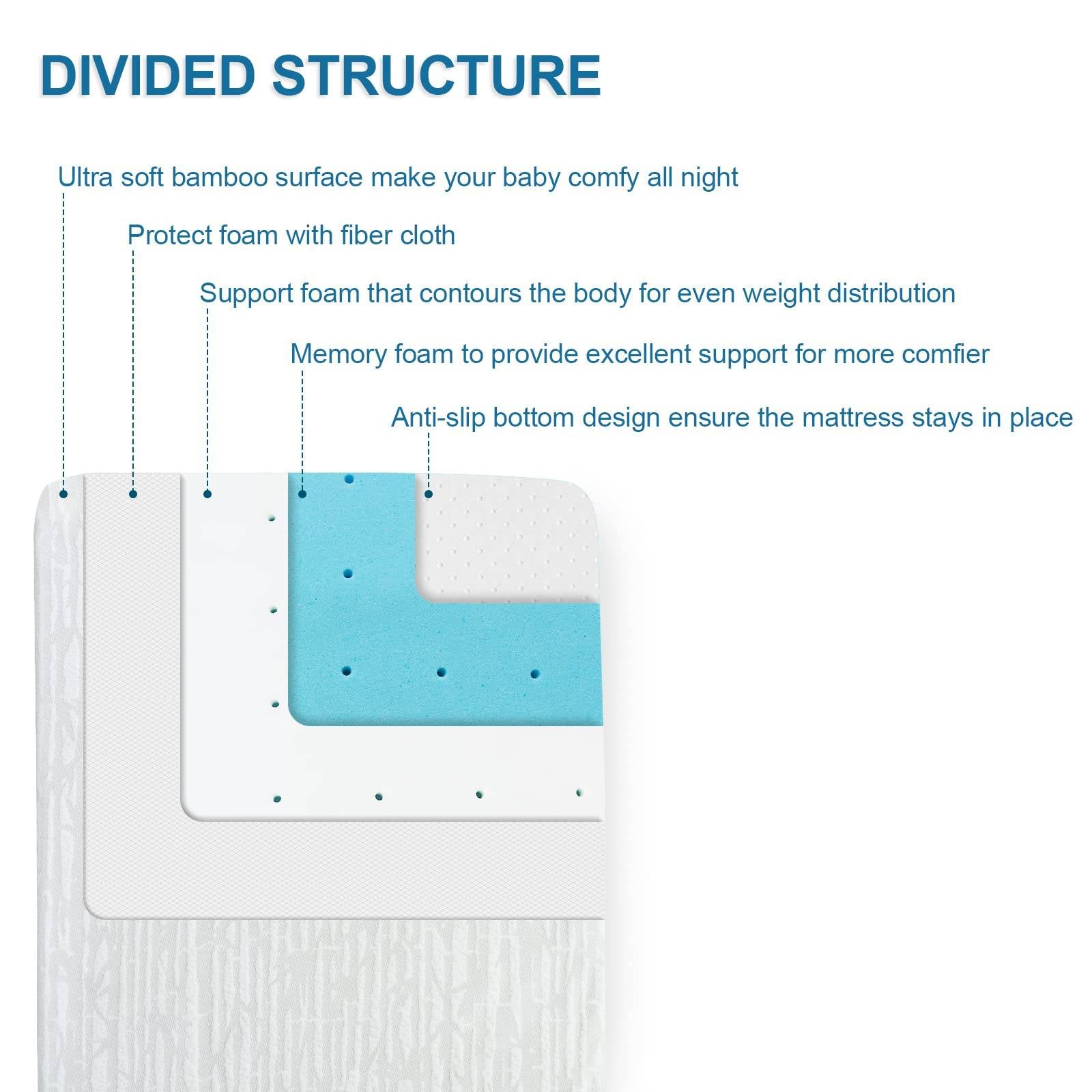 DIVIDED STRUCTURE

Ultra soft bamboo surface make your baby comfy all night

Protect foam with fiber cloth

Support foam that contours the body for even weight distribution

Memory foam to provide excellent support for more comfier

Anti-slip bottom design ensure the mattress stays in place